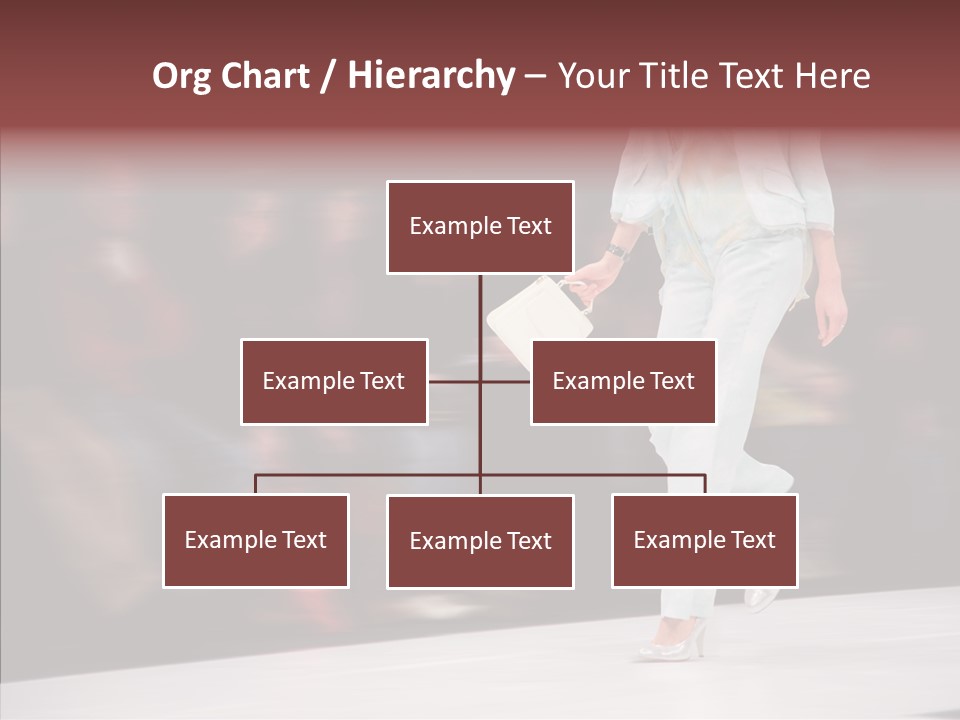 Org Chart / Hierarchy – Your Title Text Here

Example Text

Example Text

Example Text

Example Text

Example Text

Example Text